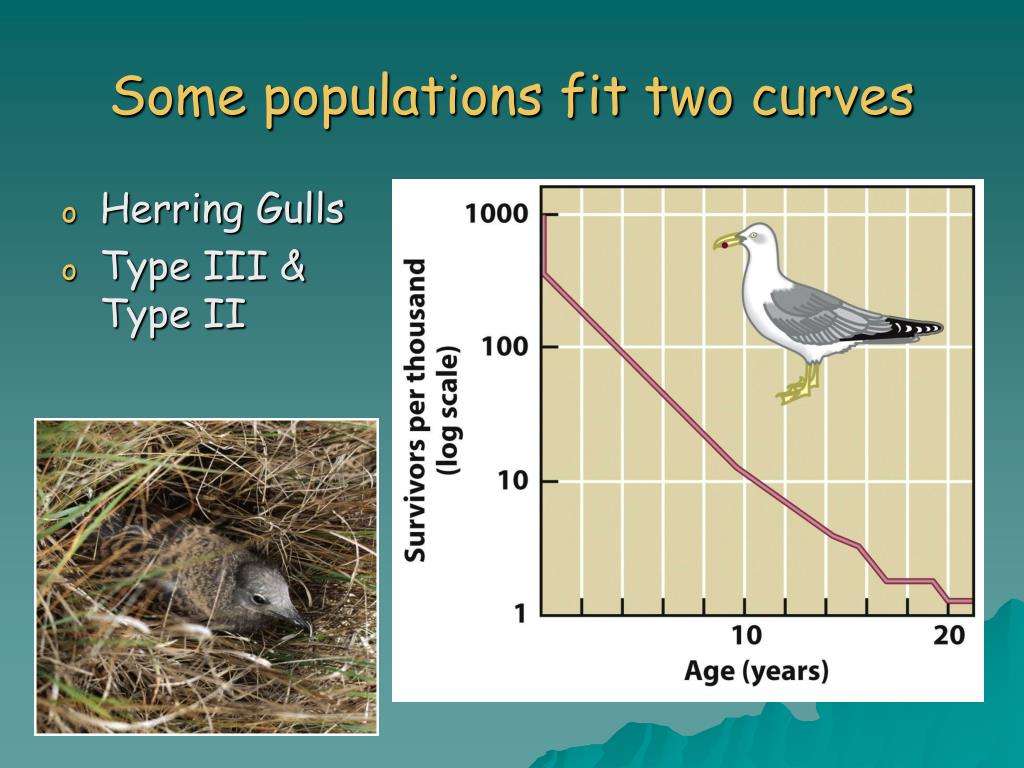 Some populations fit two curves

o Herring Gulls
o Type III & Type II

Survivors per thousand (log scale)

1000
100
10
1

10
20

Age (years)